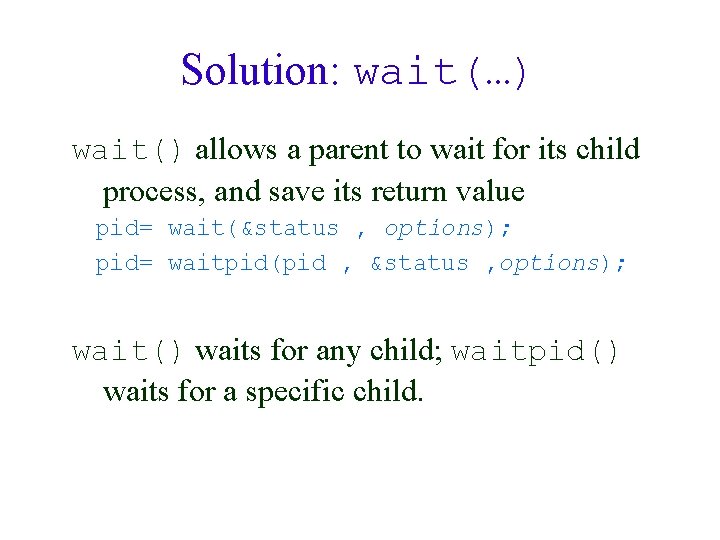 Solution: wait(...)

wait() allows a parent to wait for its child process, and save its return value

pid= wait(&status , options);
pid= waitpid(pid , &status ,options);

wait() waits for any child; waitpid() waits for a specific child.